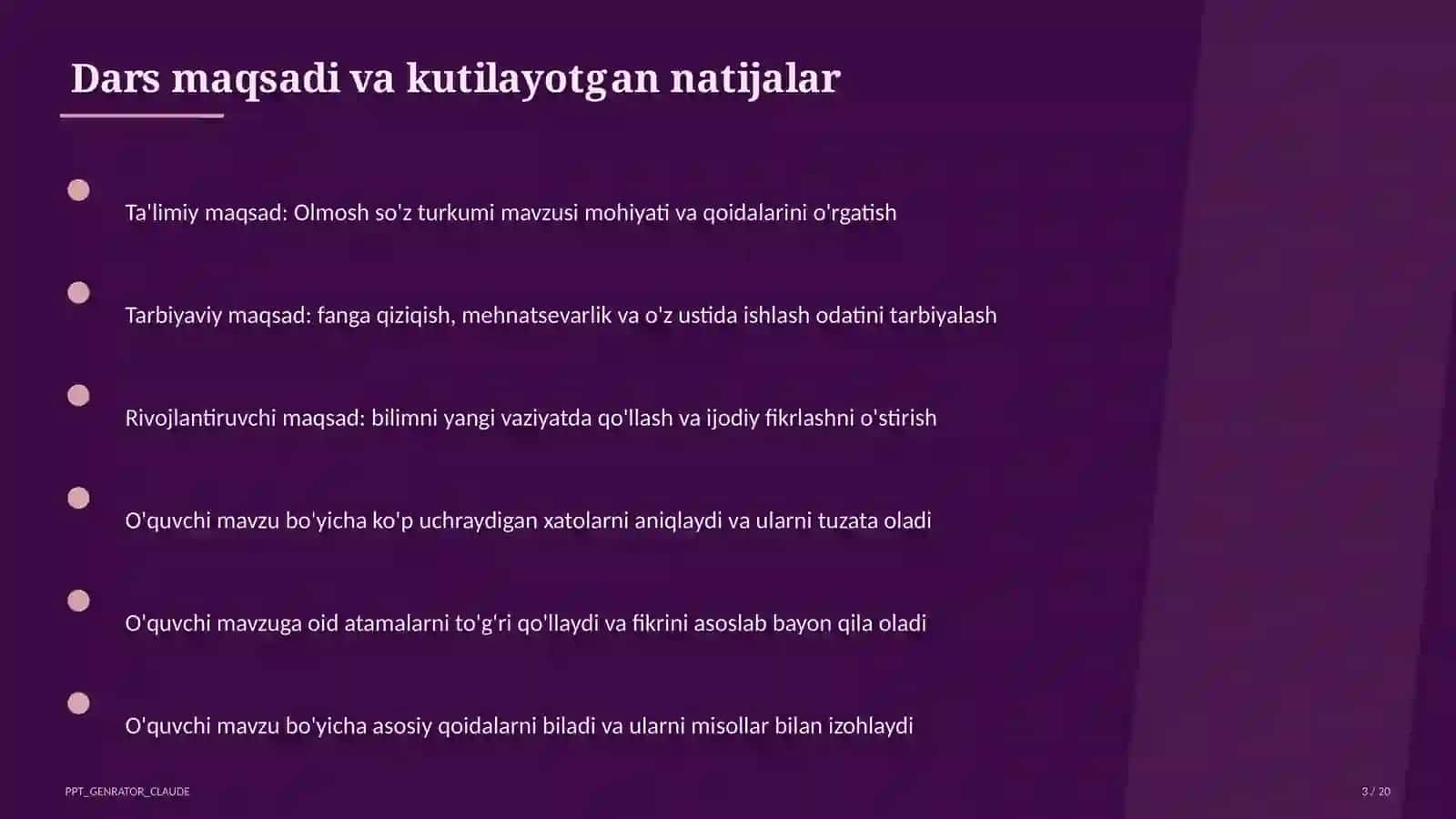 Dars maqsadi va kutilayotgan natijalar

Ta'limiy maqsad: Olmosh so'z turkumi mavzusi mohiyati va qoidalarini o'rgatish

Tarbiyaviy maqsad: fanga qiziqish, mehnatsevarlik va o'z ustida ishlash odatini tarbiyalash

Rivojlantiruvchi maqsad: bilimni yangi vaziyatda qo'llash va ijodiy fikrlashni o'stirish

O'quvchi mavzu bo'yicha ko'p uchraydigan xatolarni aniqlaydi va ularni tuzata oladi

O'quvchi mavzuga oid atamalarni to'g'ri qo'llaydi va fikrini asoslab bayon qila oladi

O'quvchi mavzu bo'yicha asosiy qoidalarni biladi va ularni misollar bilan izohlaydi

PPT_GENRATOR_CLAUDE

3 / 20